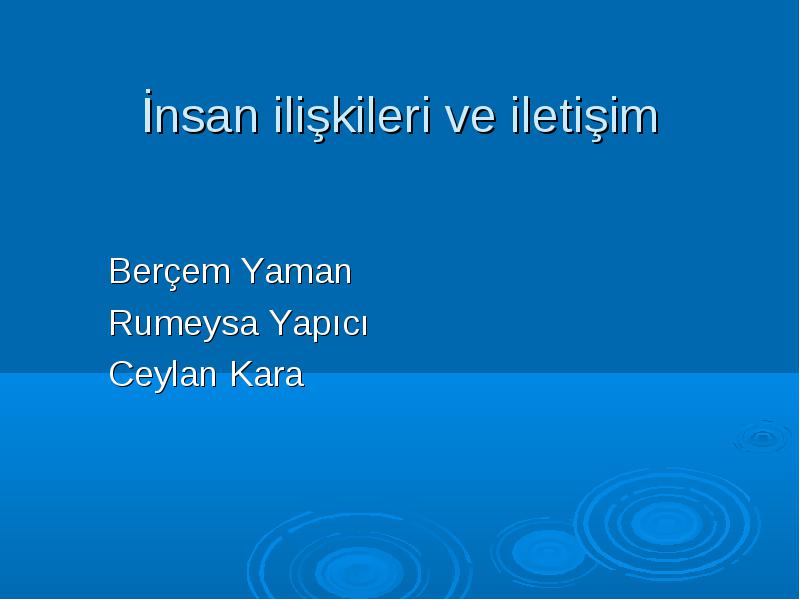 İnsan ilişkileri ve iletişim

Berçem Yaman
Rumeysa Yapıcı
Ceylan Kara